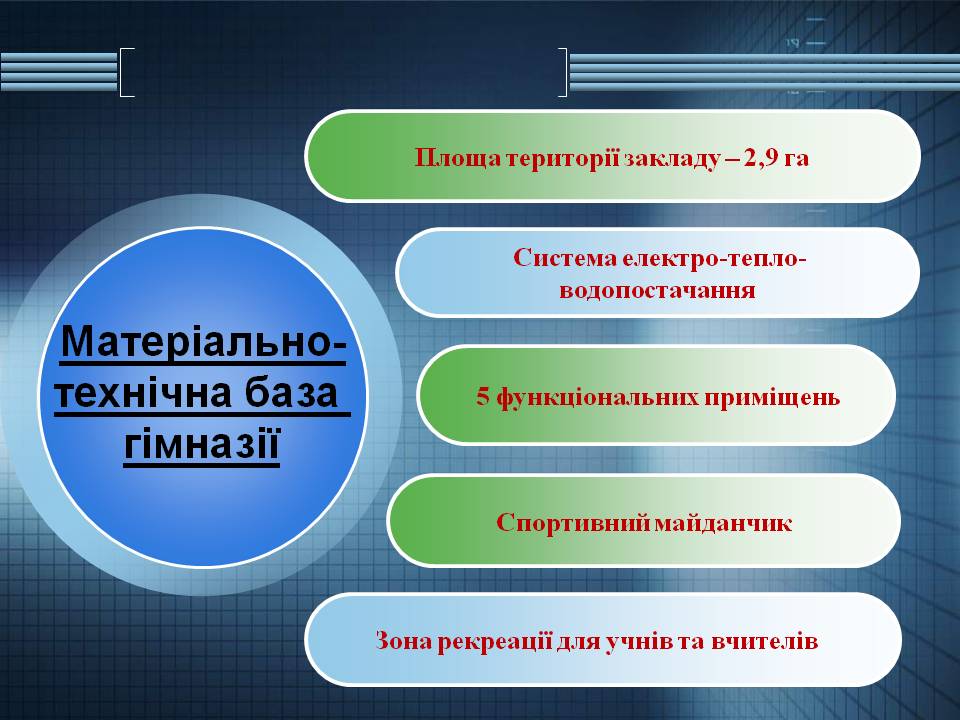 Матеріально-технічна база гімназії

Площа території закладу – 2,9 га

Система електро-тепло-водопостачання

5 функціональних приміщень

Спортивний майданчик

Зона рекреації для учнів та вчителів